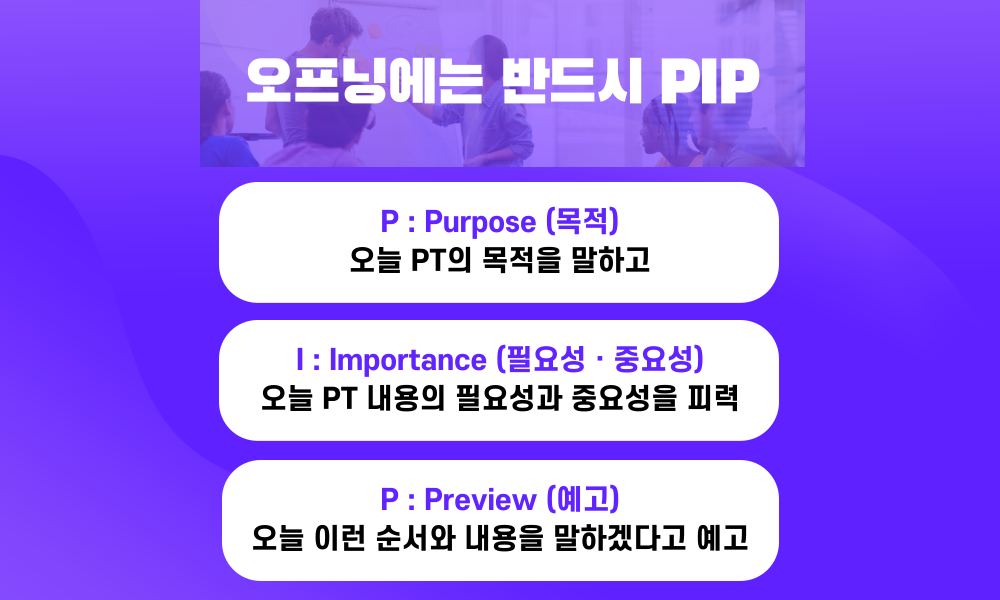 오프닝에는 반드시 PIP

P : Purpose (목적)
오늘 PT의 목적을 말하고

I : Importance (필요성 · 중요성)
오늘 PT 내용의 필요성과 중요성을 피력

P : Preview (예고)
오늘 이런 순서와 내용을 말하겠다고 예고